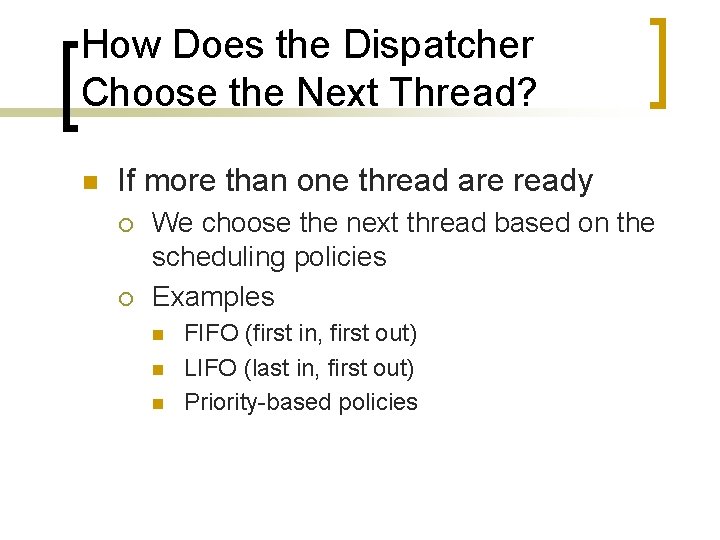 How Does the Dispatcher Choose the Next Thread?

If more than one thread are ready

We choose the next thread based on the scheduling policies

Examples

FIFO (first in, first out)

LIFO (last in, first out)

Priority-based policies